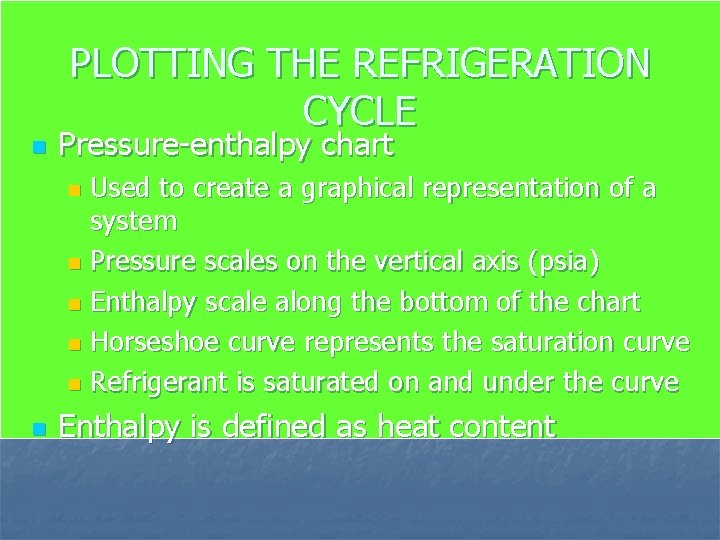 PLOTTING THE REFRIGERATION CYCLE

Pressure-enthalpy chart

Used to create a graphical representation of a system

Pressure scales on the vertical axis (psia)

Enthalpy scale along the bottom of the chart

Horseshoe curve represents the saturation curve

Refrigerant is saturated on and under the curve

Enthalpy is defined as heat content